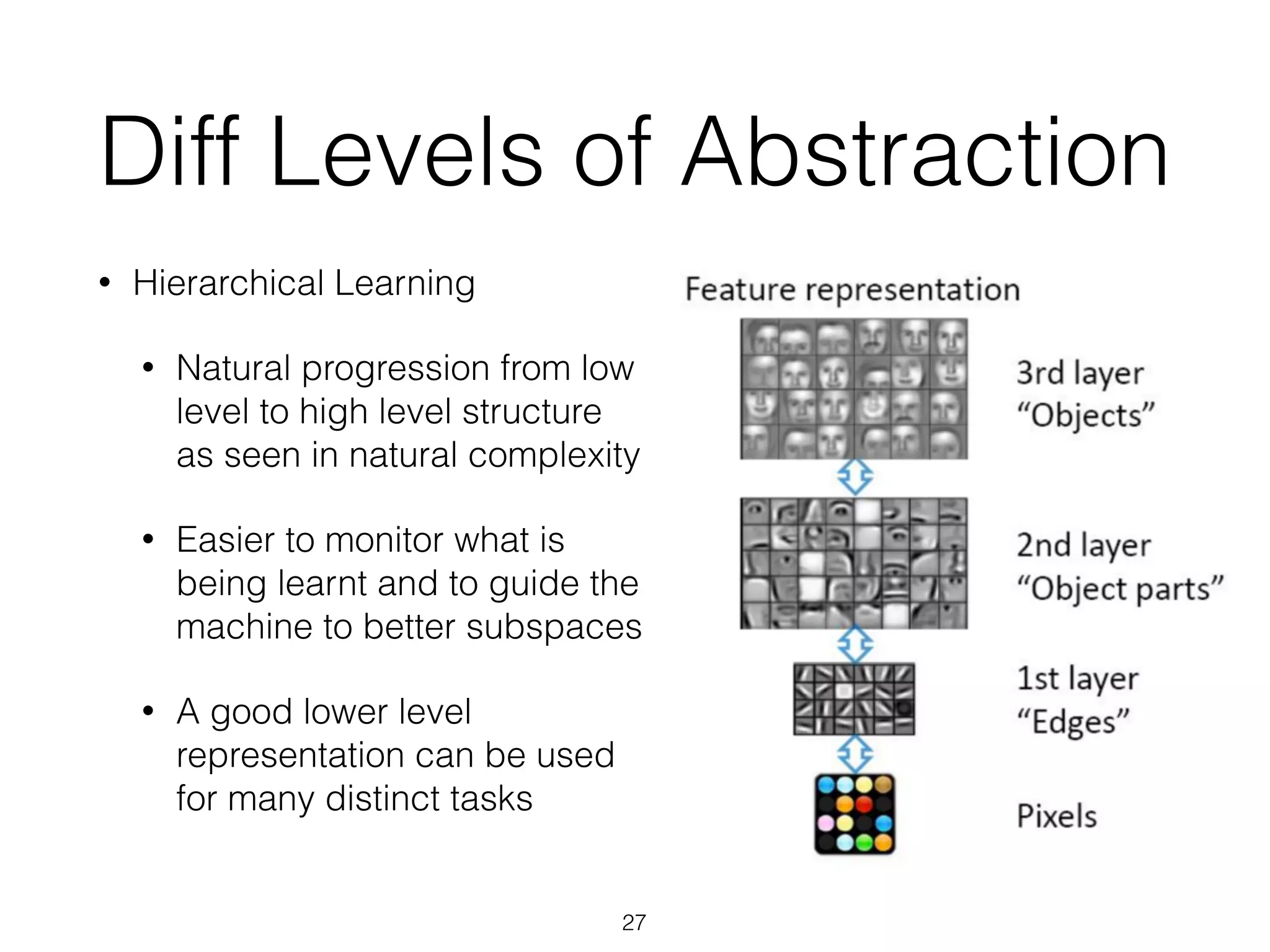 Diff Levels of Abstraction

• Hierarchical Learning

• Natural progression from low level to high level structure as seen in natural complexity

• Easier to monitor what is being learnt and to guide the machine to better subspaces

• A good lower level representation can be used for many distinct tasks

Feature representation

3rd layer
“Objects”

2nd layer
“Object parts”

1st layer
“Edges”

Pixels

27